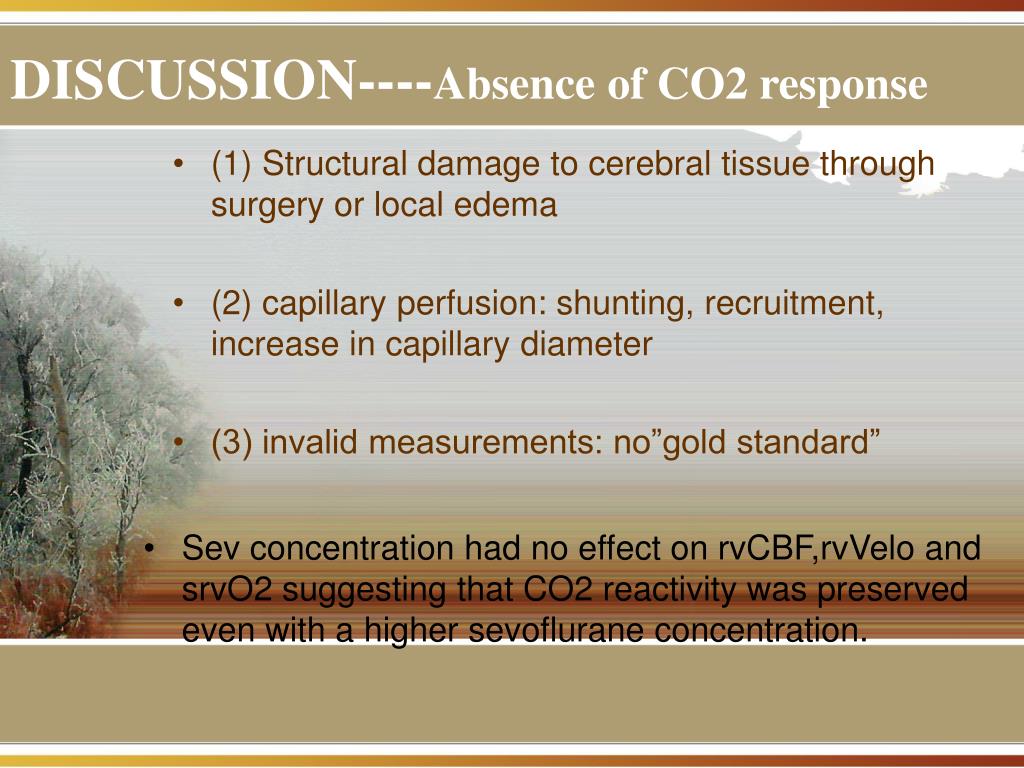 DISCUSSION----Absence of CO2 response

• (1) Structural damage to cerebral tissue through surgery or local edema

• (2) capillary perfusion: shunting, recruitment, increase in capillary diameter

• (3) invalid measurements: no”gold standard”

• Sev concentration had no effect on rvCBF,rvVelo and srvO2 suggesting that CO2 reactivity was preserved even with a higher sevoflurane concentration.